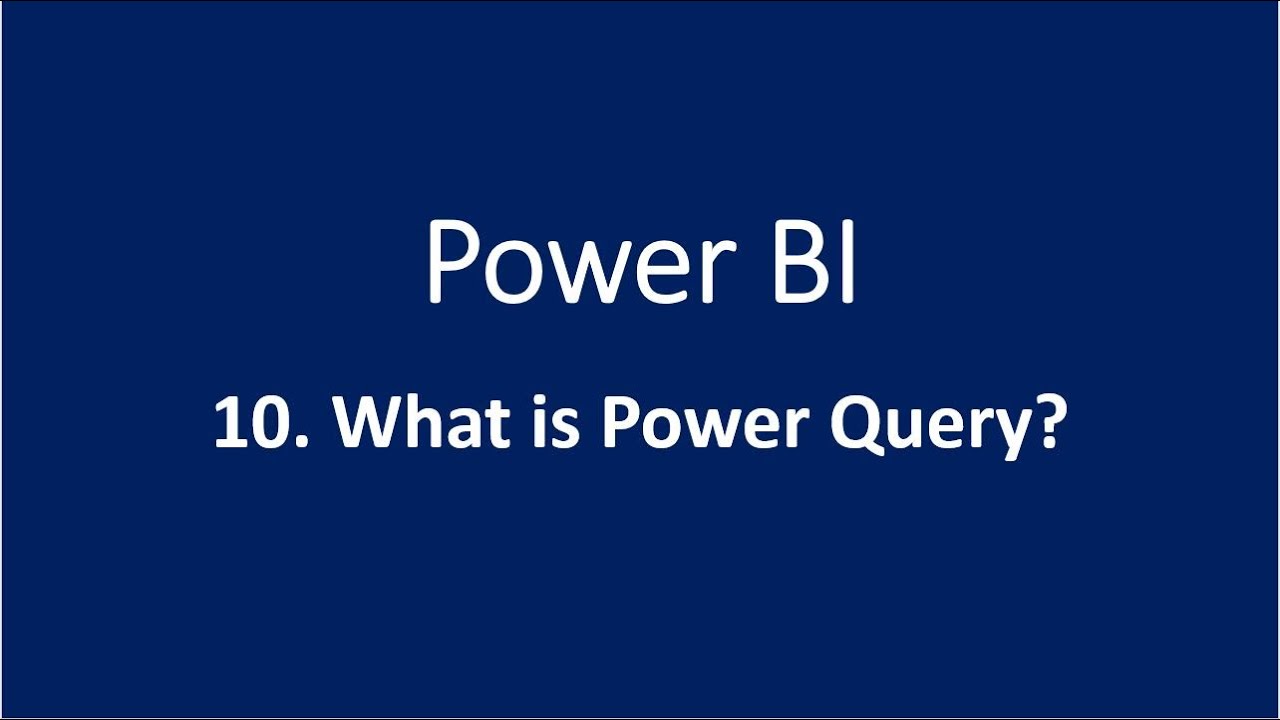 Power BI

10. What is Power Query?